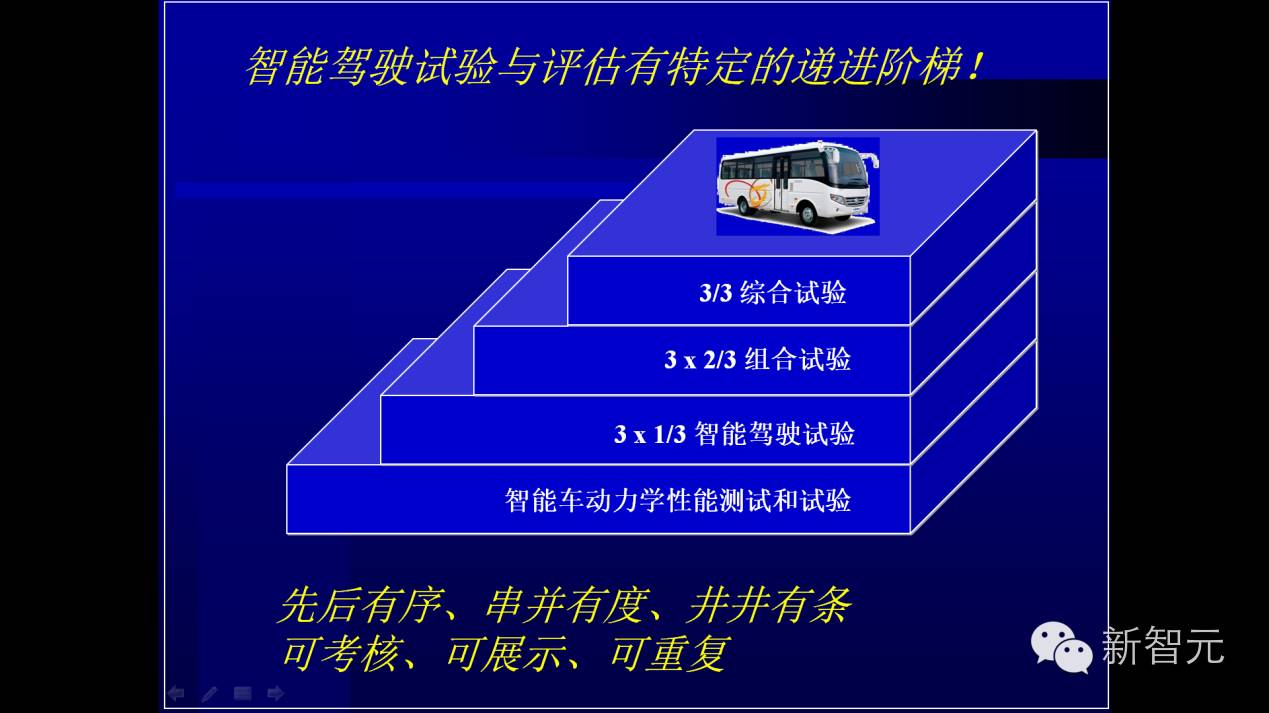 智能驾驶试验与评估有特定的递进阶梯！

3/3 综合试验

3 x 2/3 组合试验

3 x 1/3 智能驾驶试验

智能车动力学性能测试和试验

先后有序、串并有度、井井有条
可考核、可展示、可重复

新智元